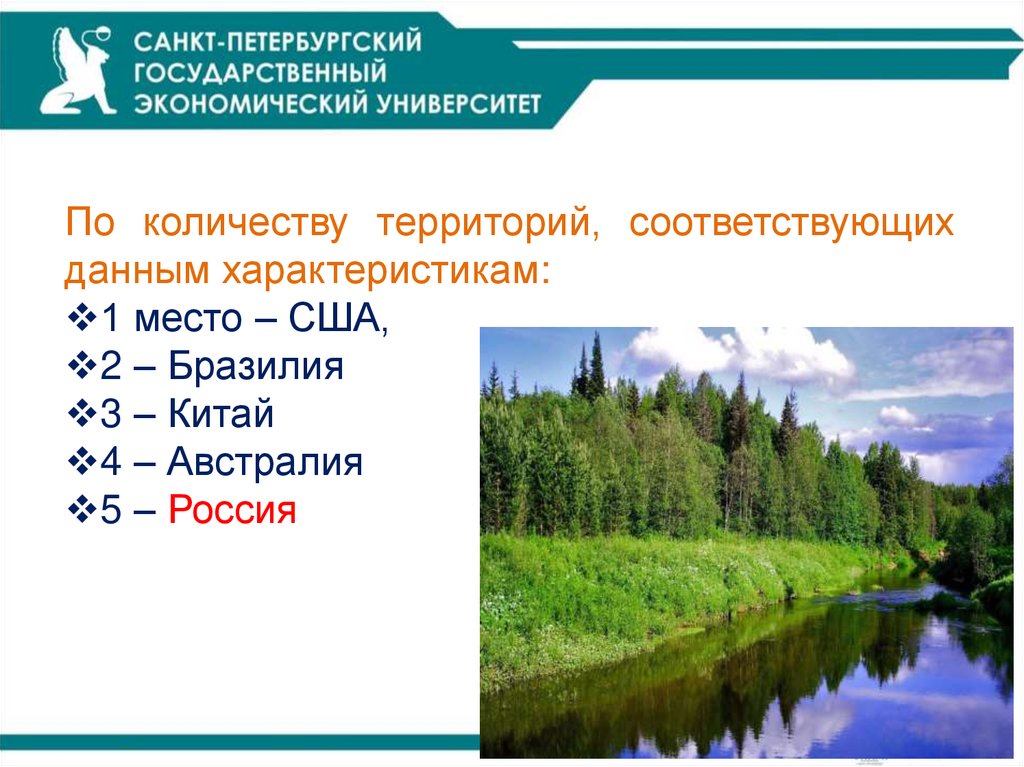 САНКТ-ПЕТЕРБУРГСКИЙ ГОСУДАРСТВЕННЫЙ ЭКОНОМИЧЕСКИЙ УНИВЕРСИТЕТ

По количеству территорий, соответствующих данным характеристикам:
❖1 место – США,
❖2 – Бразилия
❖3 – Китай
❖4 – Австралия
❖5 – Россия